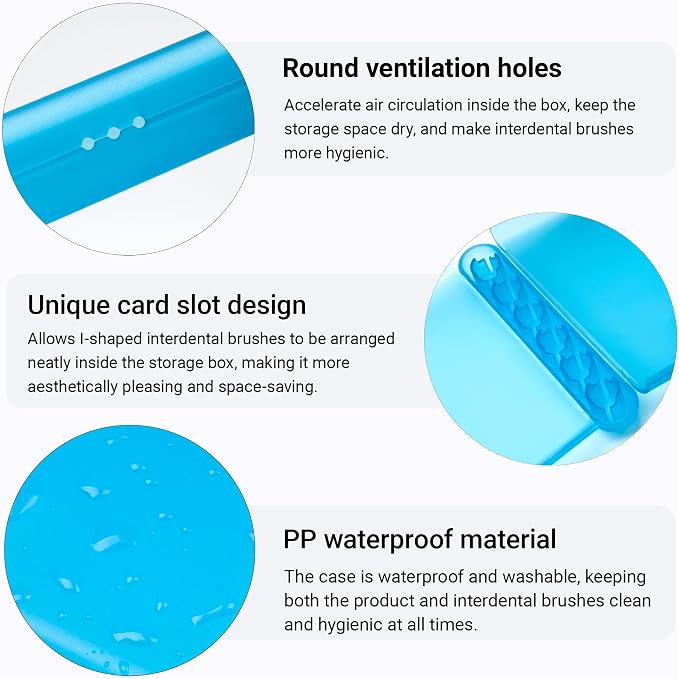 Round ventilation holes

Accelerate air circulation inside the box, keep the storage space dry, and make interdental brushes more hygienic.

Unique card slot design

Allows I-shaped interdental brushes to be arranged neatly inside the storage box, making it more aesthetically pleasing and space-saving.

PP waterproof material

The case is waterproof and washable, keeping both the product and interdental brushes clean and hygienic at all times.